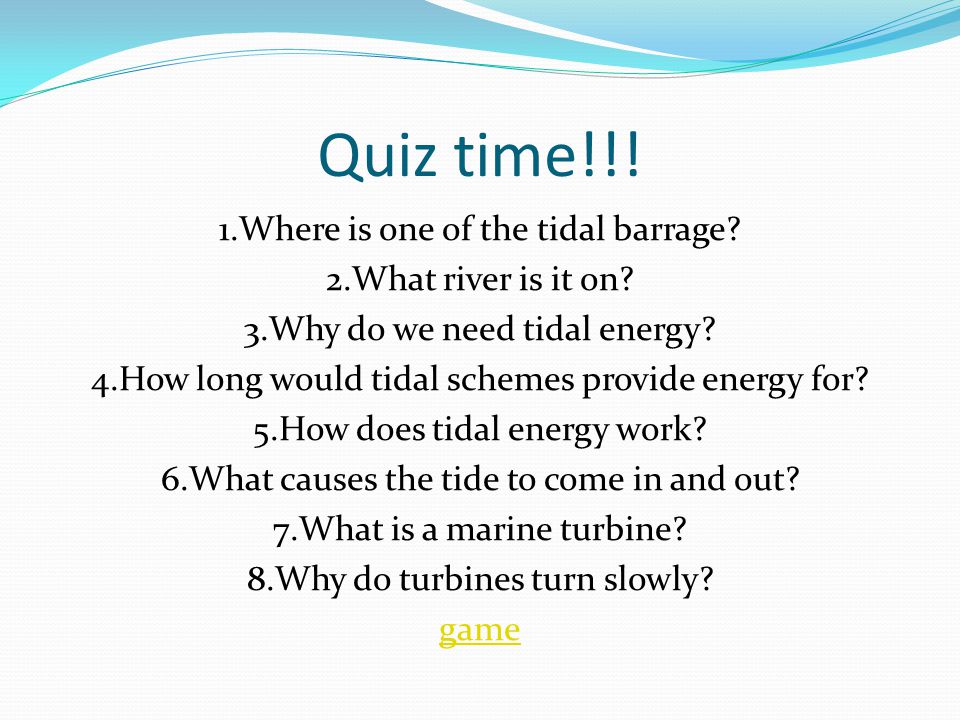 Quiz time!!!

1.Where is one of the tidal barrage?
2.What river is it on?
3.Why do we need tidal energy?
4.How long would tidal schemes provide energy for?
5.How does tidal energy work?
6.What causes the tide to come in and out?
7.What is a marine turbine?
8.Why do turbines turn slowly?
game